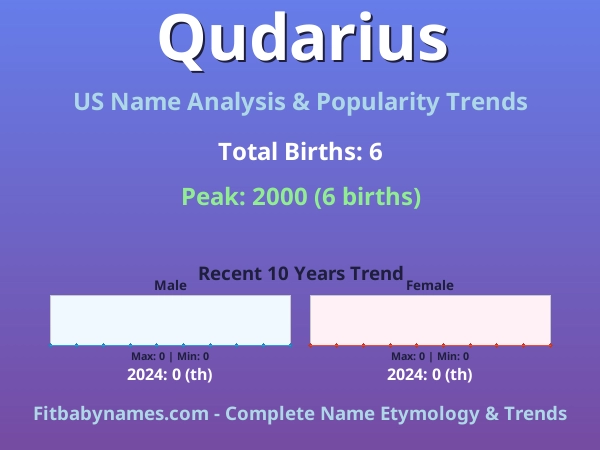 Qudarius

US Name Analysis & Popularity Trends

Total Births: 6

Peak: 2000 (6 births)

Recent 10 Years Trend

Male

Max: 0 | Min: 0

2024: 0 (th)

Female

Max: 0 | Min: 0

2024: 0 (th)

Fitbabynames.com - Complete Name Etymology & Trends